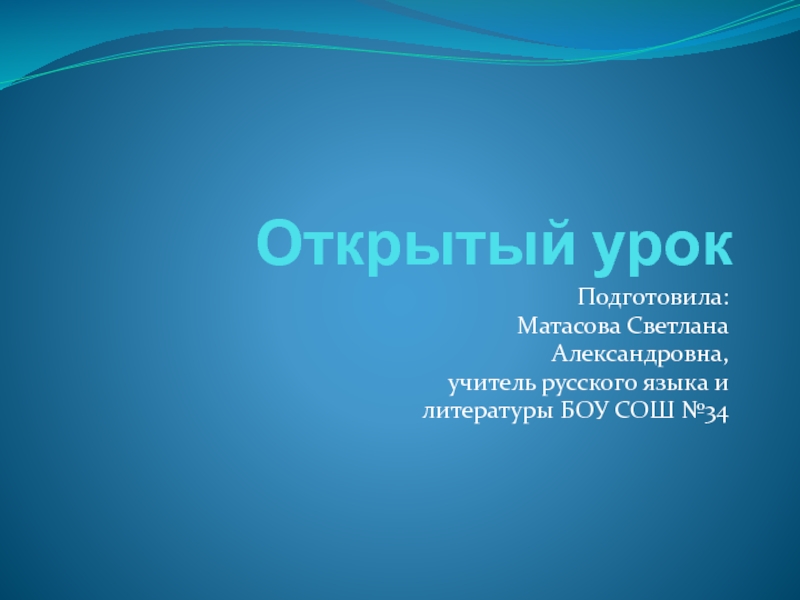 Открытый урок

Подготовила:
Матасова Светлана Александровна,
учитель русского языка и литературы БОУ СОШ №34